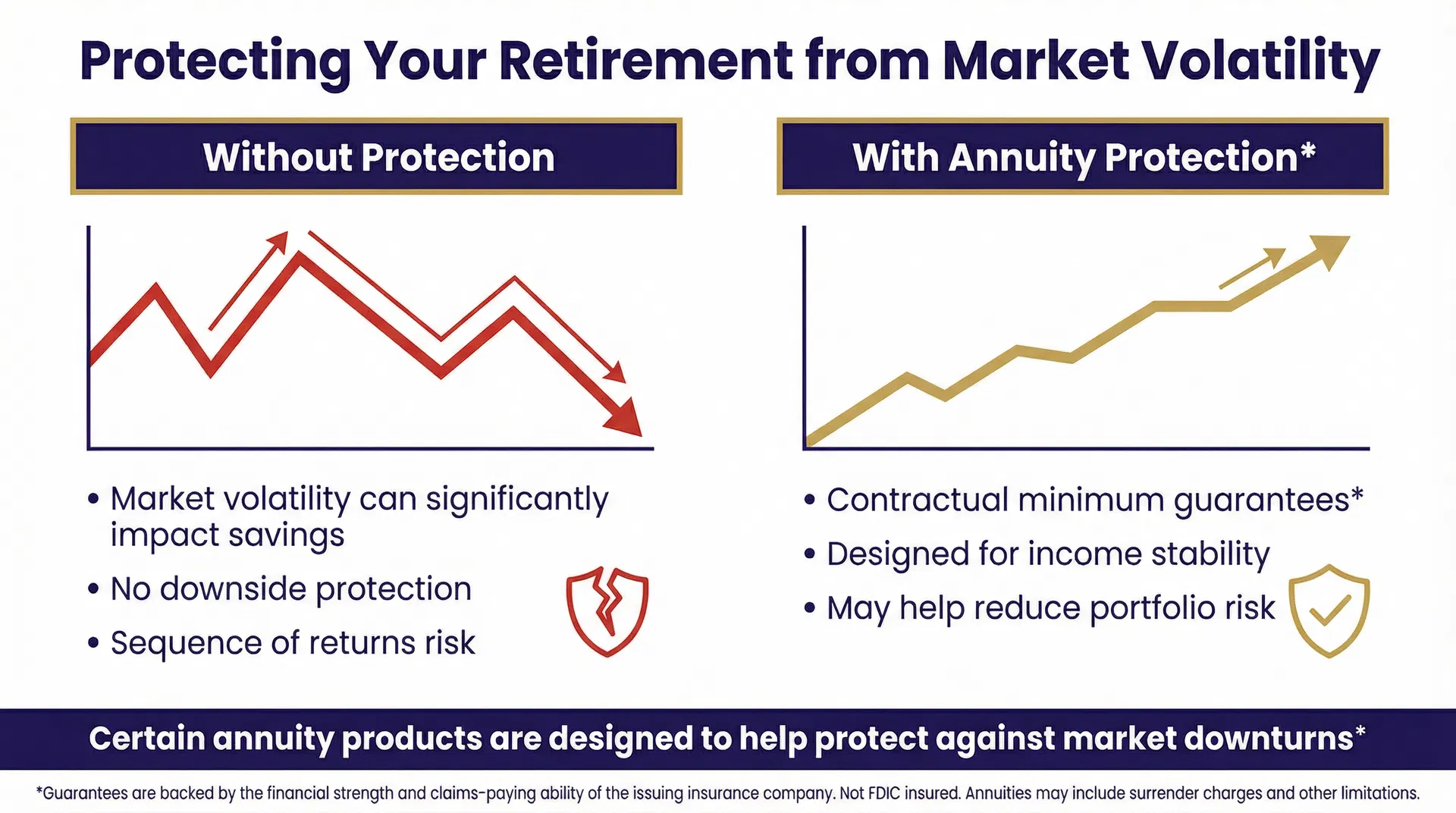 Protecting Your Retirement from Market Volatility

Without Protection

• Market volatility can significantly impact savings
• No downside protection
• Sequence of returns risk

With Annuity Protection*

• Contractual minimum guarantees*
• Designed for income stability
• May help reduce portfolio risk

Certain annuity products are designed to help protect against market downturns*

*Guarantees are backed by the financial strength and claims-paying ability of the issuing insurance company. Not FDIC insured. Annuities may include surrender charges and other limitations.